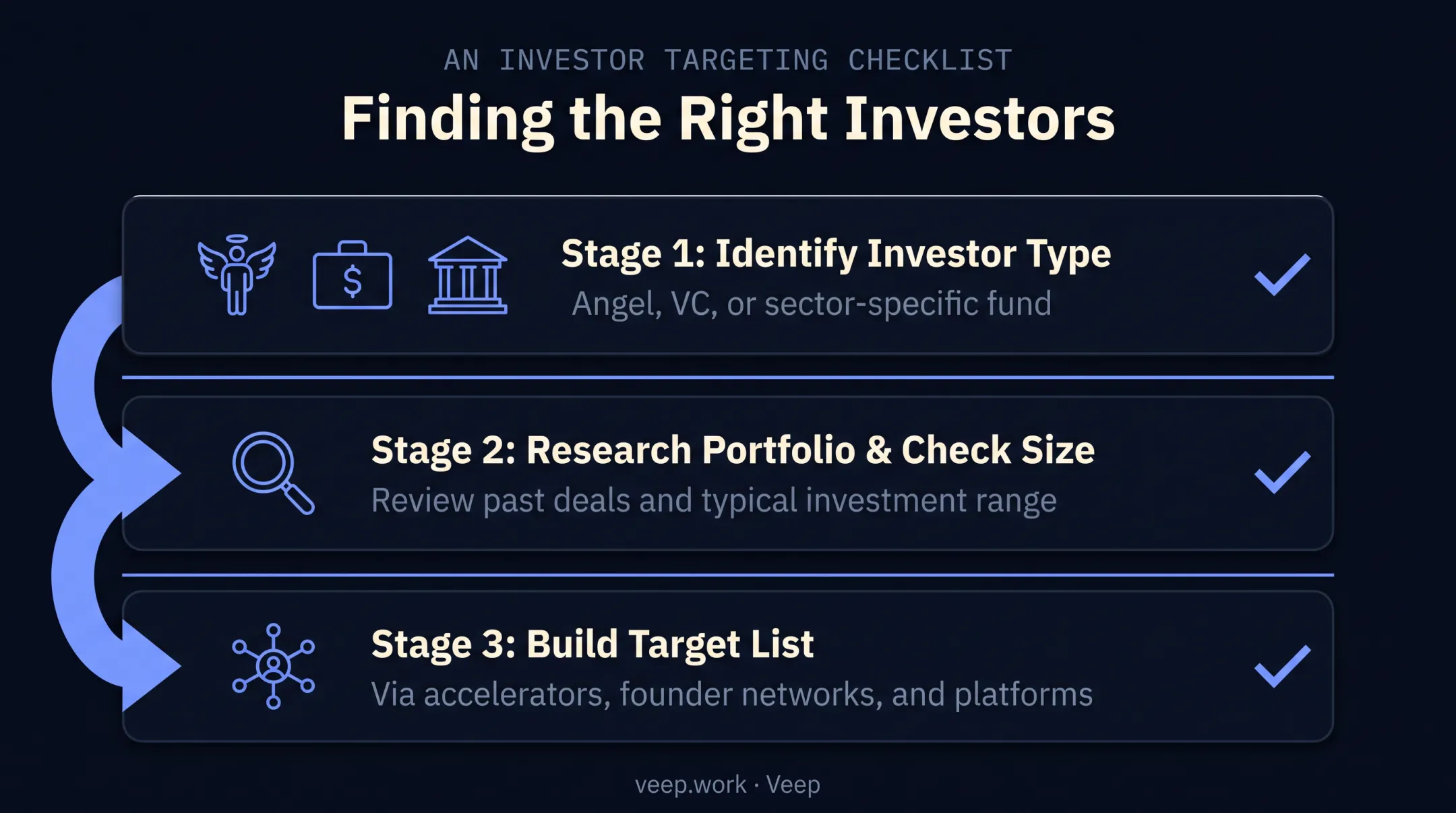 AN INVESTOR TARGETING CHECKLIST

Finding the Right Investors

$

Stage 1: Identify Investor Type
Angel, VC, or sector-specific fund

Stage 2: Research Portfolio & Check Size
Review past deals and typical investment range

Stage 3: Build Target List
Via accelerators, founder networks, and platforms

veep.work · Veep